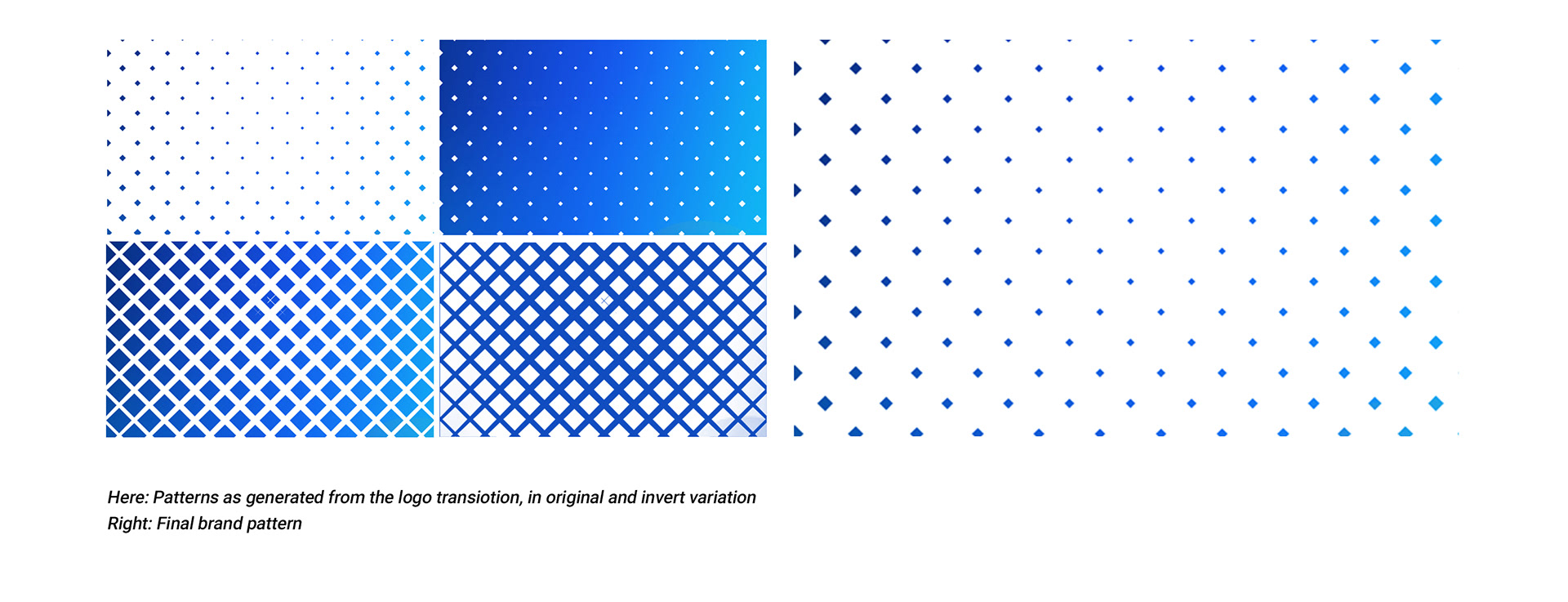 Here: Patterns as generated from the logo transiotion, in original and invert variation
Right: Final brand pattern